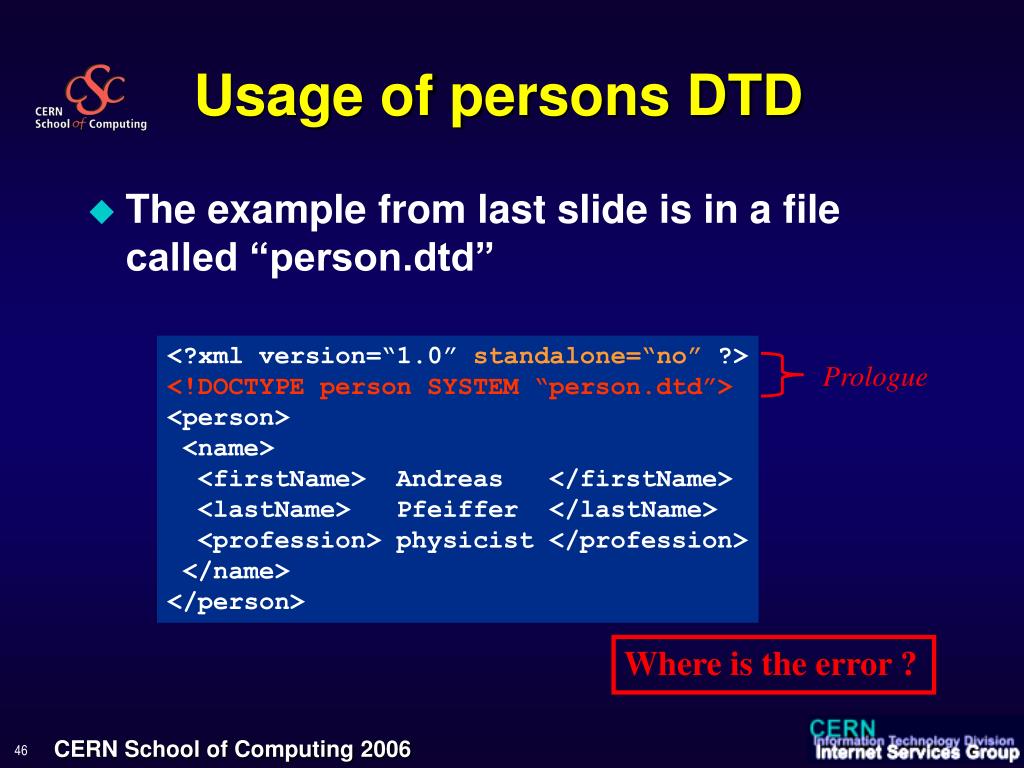 CSC
CERN School of Computing

Usage of persons DTD

The example from last slide is in a file called “person.dtd”

<?xml version=“1.0” standalone=“no” ?>
<!DOCTYPE person SYSTEM “person.dtd”>
<person>
<name>
<firstName> Andreas </firstName>
<lastName> Pfeiffer </lastName>
<profession> physicist </profession>
</name>
</person>

Prologue

Where is the error ?

46 CERN School of Computing 2006

CERN
Information Technology Division
Internet Services Group